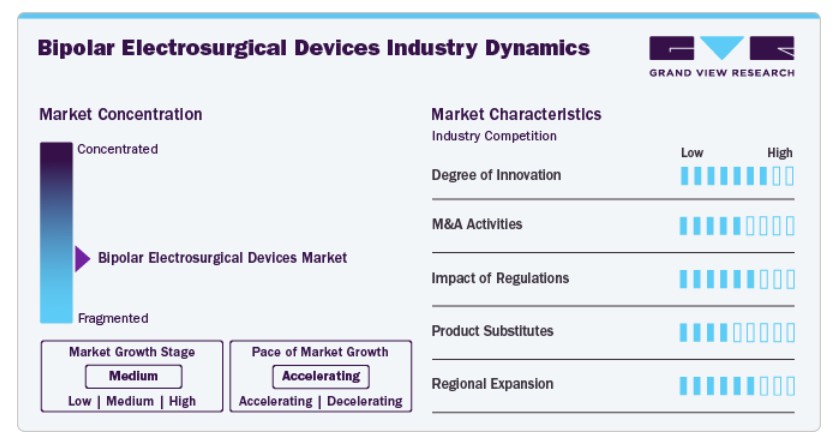 Bipolar Electrosurgical Devices Industry Dynamics

GRAND VIEW RESEARCH

Market Concentration

Concentrated

Bipolar Electrosurgical Devices Market

Fragmented

Market Growth Stage
Medium
Low | Medium | High

Pace of Market Growth
Accelerating
Accelerating | Decelerating

Market Characteristics
Industry Competition

Low High

Degree of Innovation

M&A Activities

Impact of Regulations

Product Substitutes

Regional Expansion